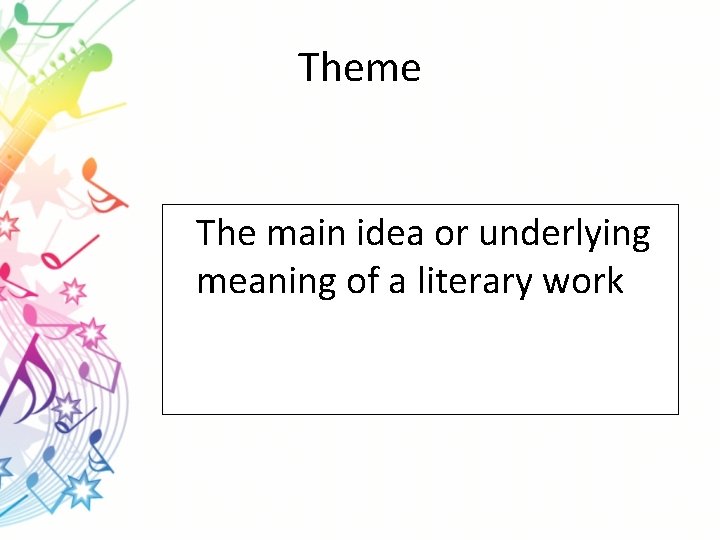 Theme

The main idea or underlying meaning of a literary work